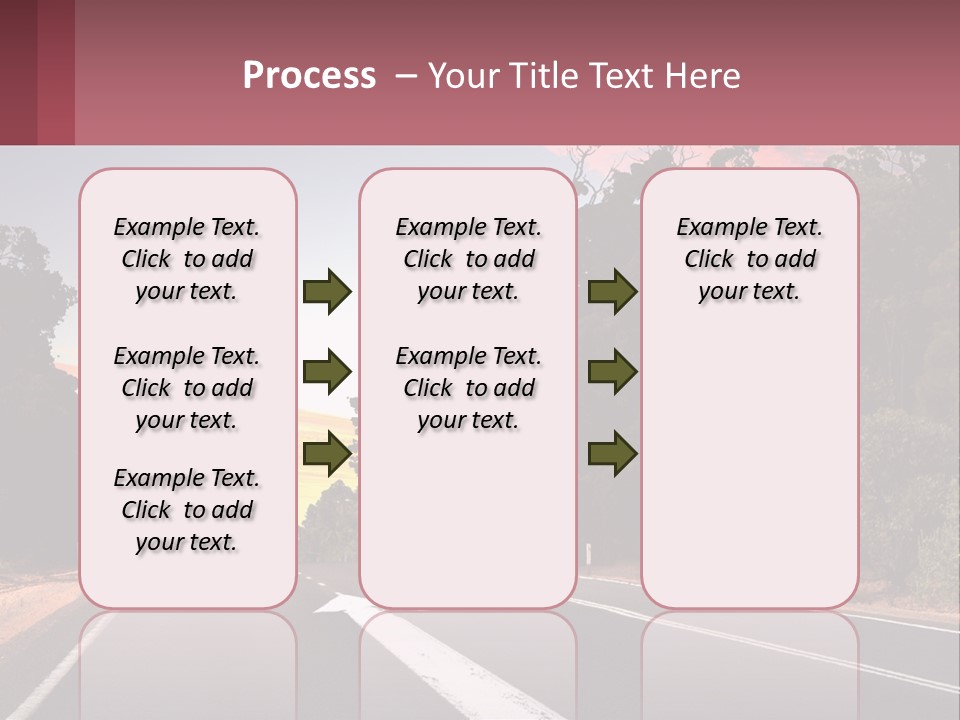 Process – Your Title Text Here

Example Text. Click to add your text.

Example Text. Click to add your text.

Example Text. Click to add your text.

Example Text. Click to add your text.

Example Text. Click to add your text.

Example Text. Click to add your text.